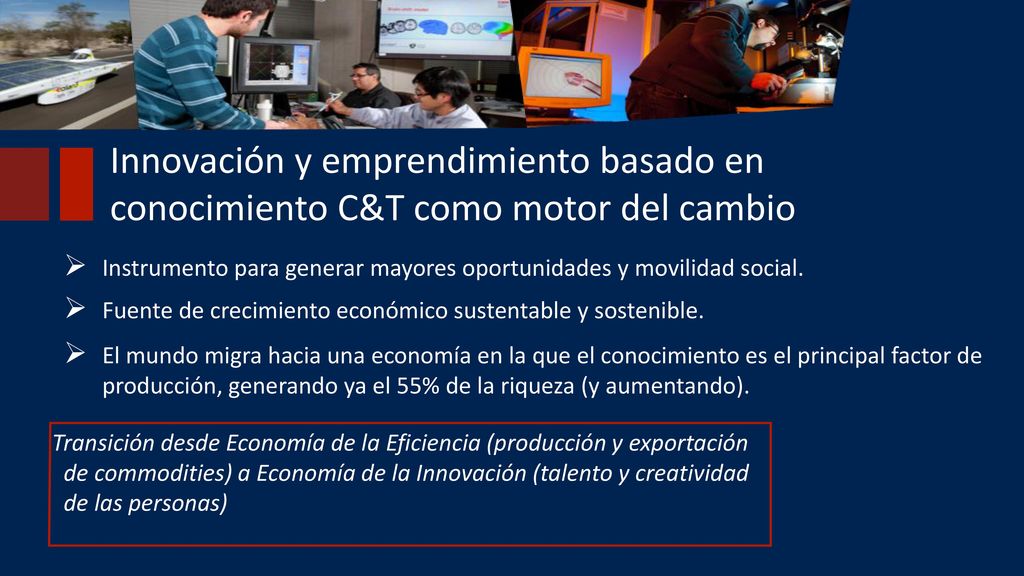 Innovación y emprendimiento basado en conocimiento C&T como motor del cambio

➢ Instrumento para generar mayores oportunidades y movilidad social.

➢ Fuente de crecimiento económico sustentable y sostenible.

➢ El mundo migra hacia una economía en la que el conocimiento es el principal factor de producción, generando ya el 55% de la riqueza (y aumentando).

Transición desde Economía de la Eficiencia (producción y exportación de commodities) a Economía de la Innovación (talento y creatividad de las personas)